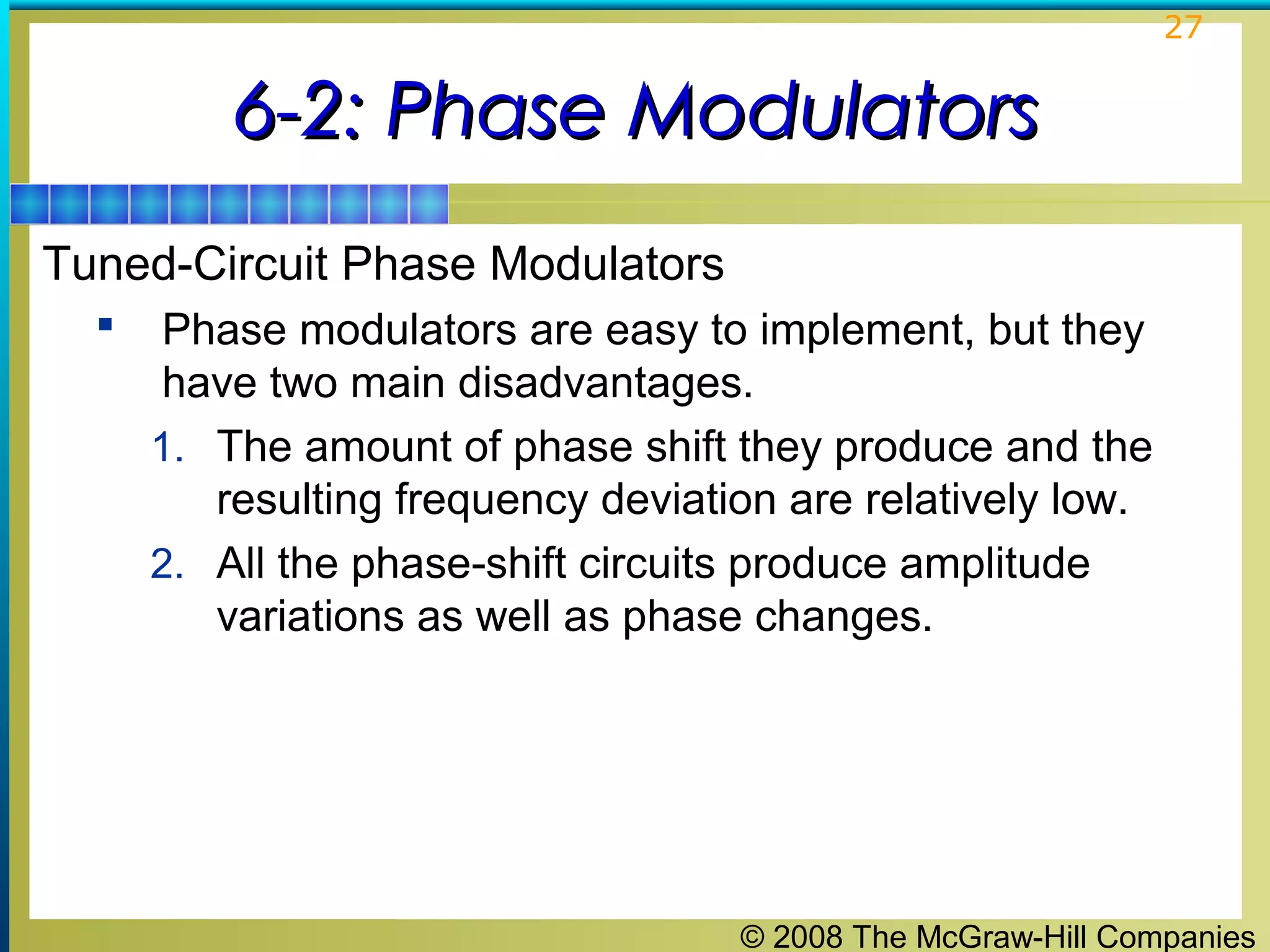 27

6-2: Phase Modulators

Tuned-Circuit Phase Modulators

▪ Phase modulators are easy to implement, but they have two main disadvantages.

1. The amount of phase shift they produce and the resulting frequency deviation are relatively low.

2. All the phase-shift circuits produce amplitude variations as well as phase changes.

© 2008 The McGraw-Hill Companies